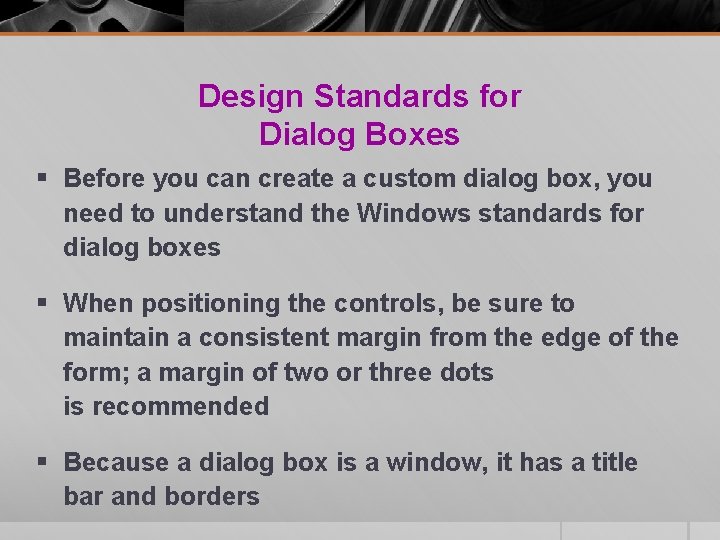 Design Standards for Dialog Boxes

▪ Before you can create a custom dialog box, you need to understand the Windows standards for dialog boxes

▪ When positioning the controls, be sure to maintain a consistent margin from the edge of the form; a margin of two or three dots is recommended

▪ Because a dialog box is a window, it has a title bar and borders